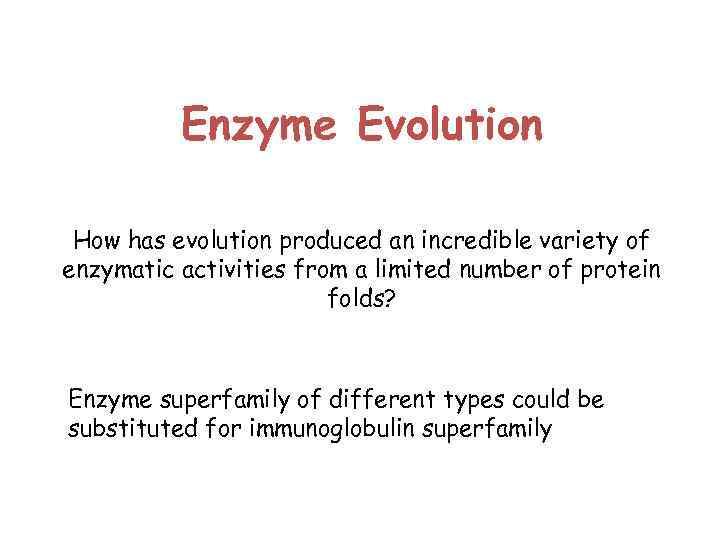 Enzyme Evolution

How has evolution produced an incredible variety of enzymatic activities from a limited number of protein folds?

Enzyme superfamily of different types could be substituted for immunoglobulin superfamily